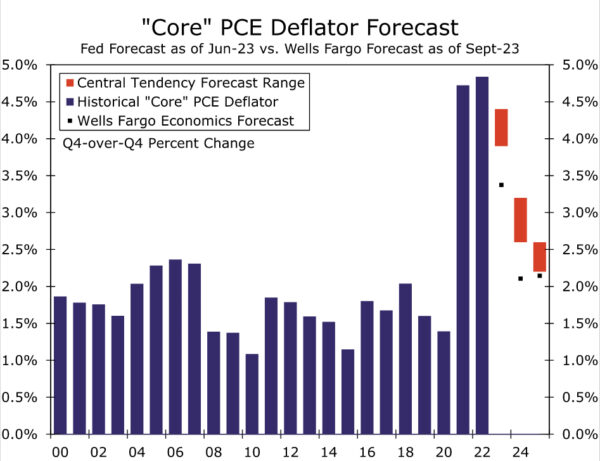 "Core" PCE Deflator Forecast
Fed Forecast as of Jun-23 vs. Wells Fargo Forecast as of Sept-23

Central Tendency Forecast Range
Historical "Core" PCE Deflator
Wells Fargo Economics Forecast
Q4-over-Q4 Percent Change

5.0%
4.5%
4.0%
3.5%
3.0%
2.5%
2.0%
1.5%
1.0%
0.5%
0.0%

5.0%
4.5%
4.0%
3.5%
3.0%
2.5%
2.0%
1.5%
1.0%
0.5%
0.0%

00 02 04 06 08 10 12 14 16 18 20 22 24